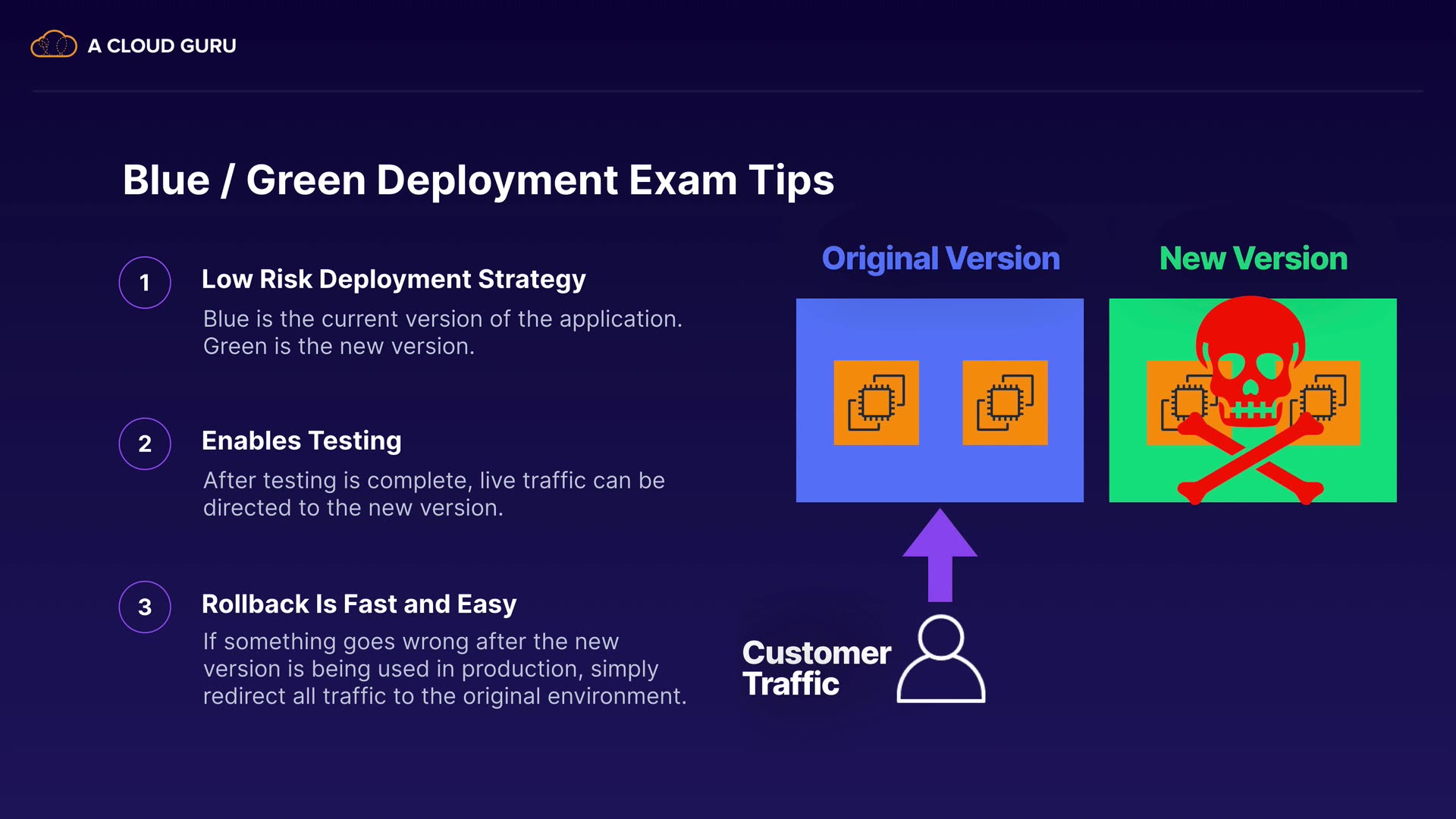 A CLOUD GURU

Blue / Green Deployment Exam Tips

1 Low Risk Deployment Strategy
Blue is the current version of the application. Green is the new version.

2 Enables Testing
After testing is complete, live traffic can be directed to the new version.

3 Rollback Is Fast and Easy
If something goes wrong after the new version is being used in production, simply redirect all traffic to the original environment.

Original Version

New Version

Customer Traffic